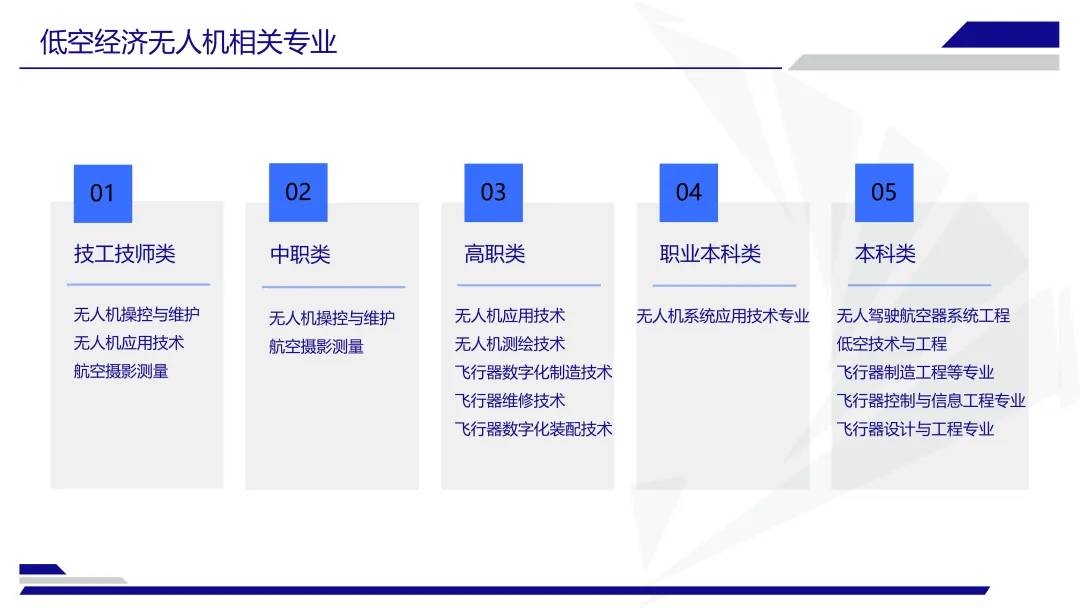 低空经济无人机相关专业

01

技工技师类

无人机操控与维护
无人机应用技术
航空摄影测量

02

中职类

无人机操控与维护
航空摄影测量

03

高职类

无人机应用技术
无人机测绘技术
飞行器数字化制造技术
飞行器维修技术
飞行器数字化装配技术

04

职业本科类

无人机系统应用技术专业

05

本科类

无人驾驶航空器系统工程
低空技术与工程
飞行器制造工程等专业
飞行器控制与信息工程专业
飞行器设计与工程专业